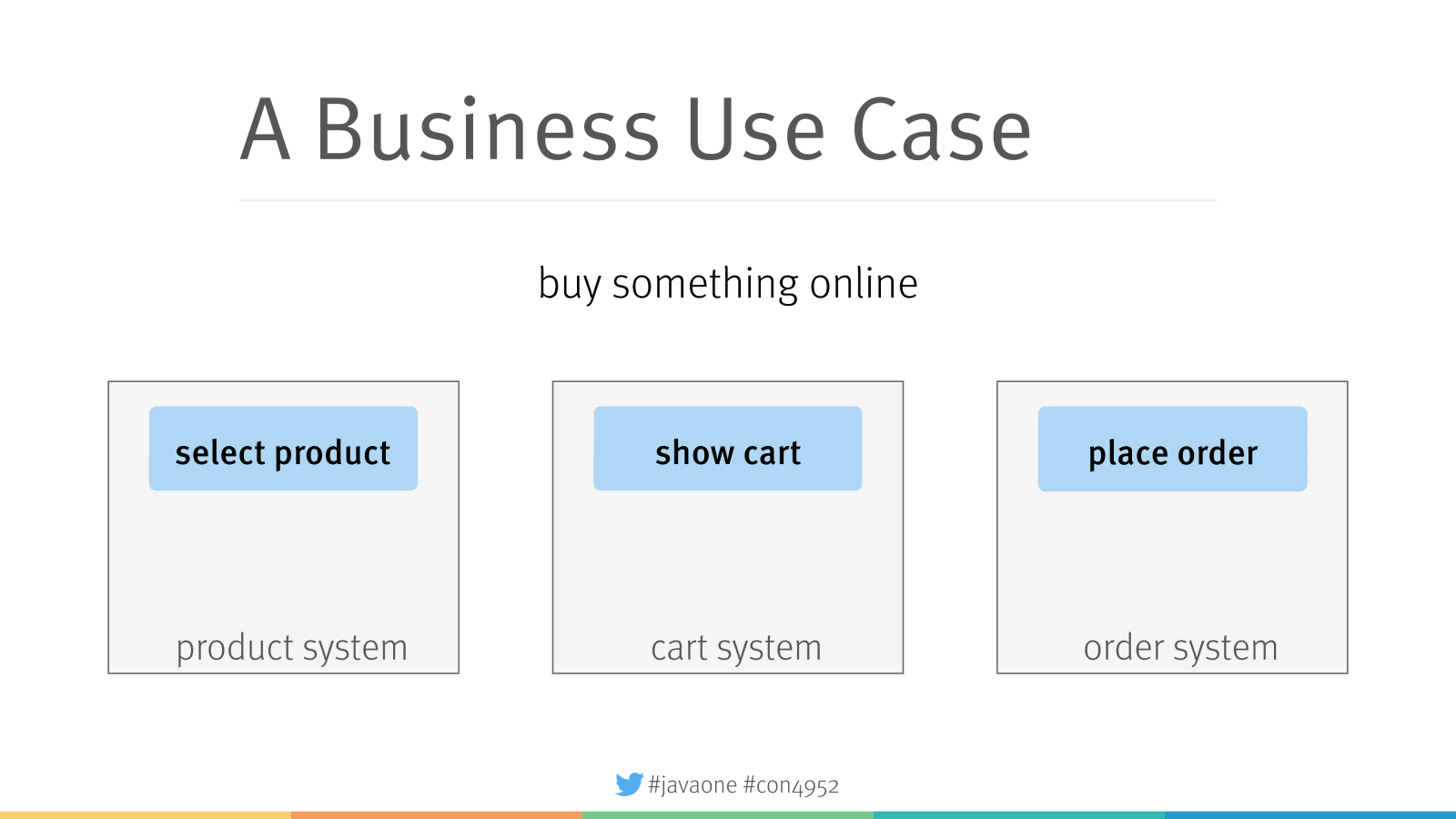 A Business Use Case

buy something online

select product

product system

show cart

cart system

place order

order system

#javaone #con4952